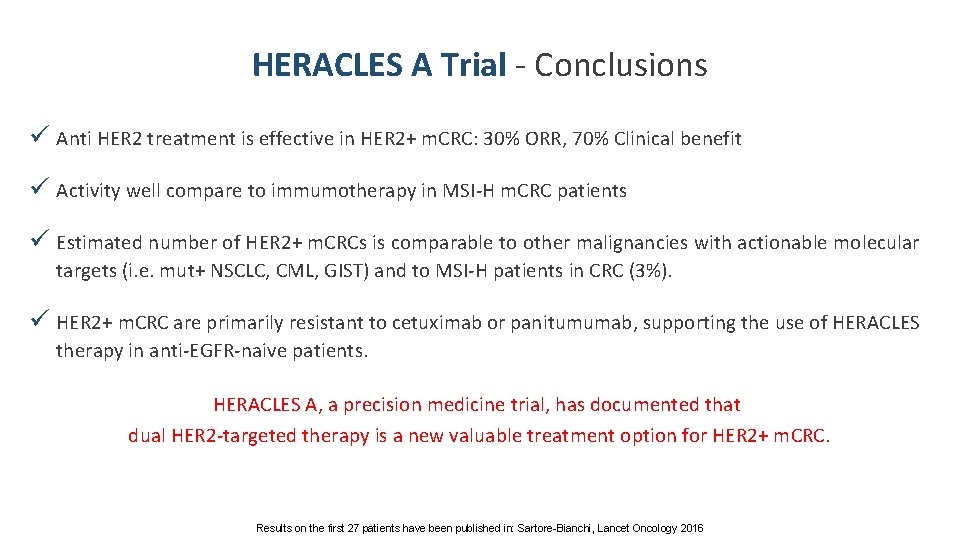 HERACLES A Trial - Conclusions

✓ Anti HER2 treatment is effective in HER2+ mCRC: 30% ORR, 70% Clinical benefit

✓ Activity well compare to immumotherapy in MSI-H mCRC patients

✓ Estimated number of HER2+ mCRCs is comparable to other malignancies with actionable molecular targets (i.e. mut+ NSCLC, CML, GIST) and to MSI-H patients in CRC (3%).

✓ HER2+ mCRC are primarily resistant to cetuximab or panitumumab, supporting the use of HERACLES therapy in anti-EGFR-naive patients.

HERACLES A, a precision medicine trial, has documented that dual HER2-targeted therapy is a new valuable treatment option for HER2+ mCRC.

Results on the first 27 patients have been published in: Sartore-Bianchi, Lancet Oncology 2016